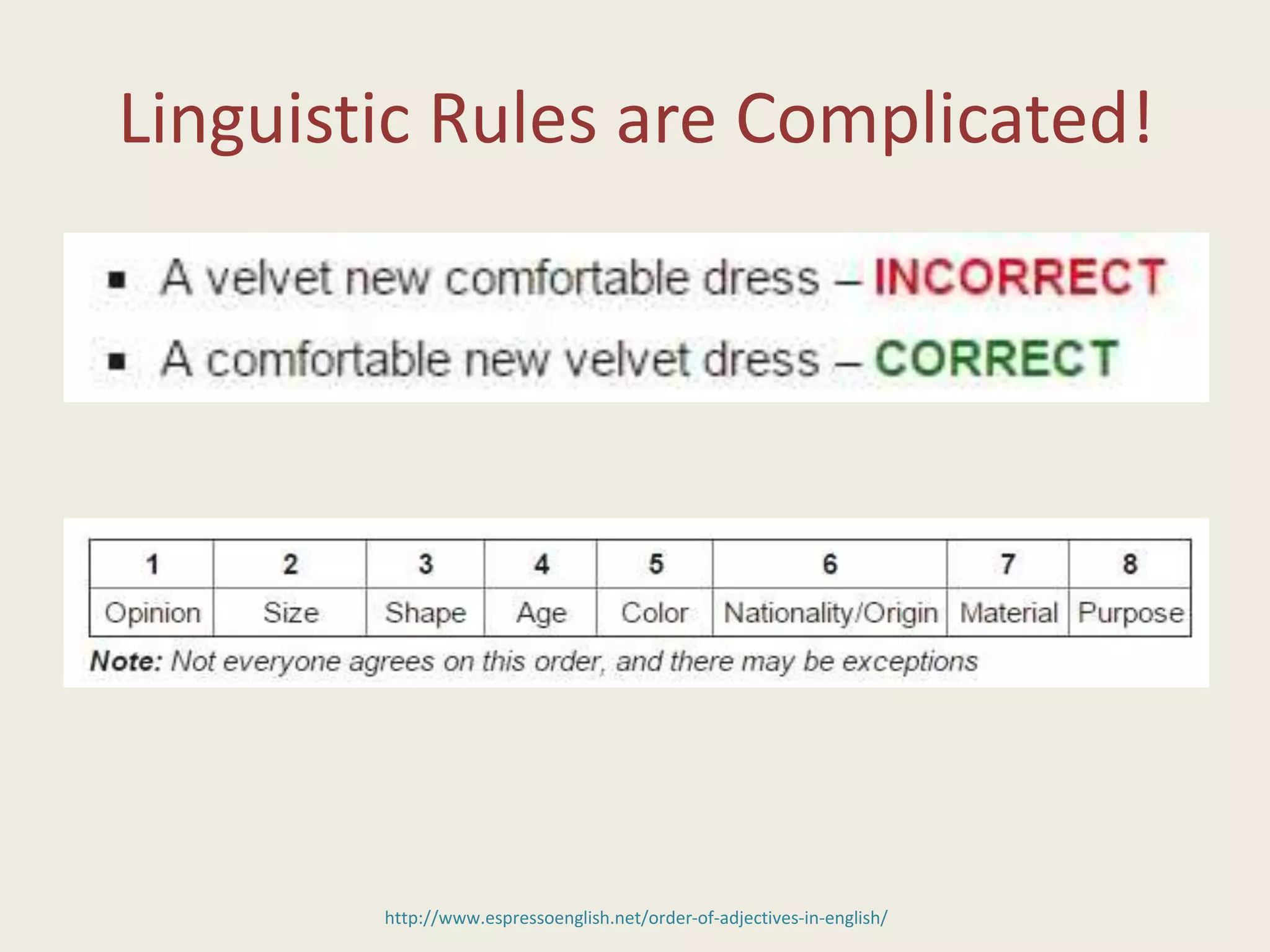 Linguistic Rules are Complicated!

▪ A velvet new comfortable dress – INCORRECT
▪ A comfortable new velvet dress – CORRECT

| 1 | 2 | 3 | 4 | 5 | 6 | 7 | 8 |
|---|---|---|---|---|---|---|---|
| Opinion | Size | Shape | Age | Color | Nationality/Origin | Material | Purpose |

Note: Not everyone agrees on this order, and there may be exceptions

http://www.espressoenglish.net/order-of-adjectives-in-english/